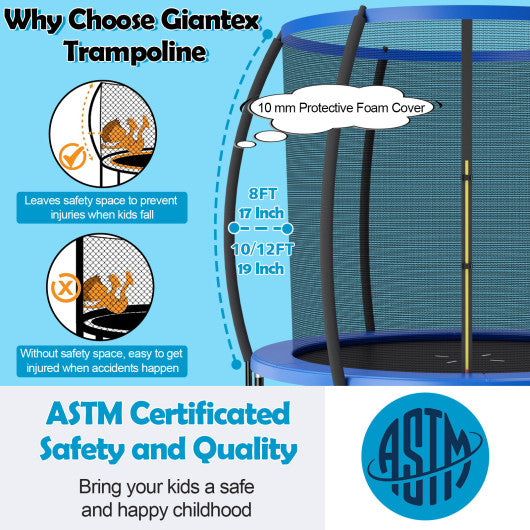 Why Choose Giantex Trampoline

10 mm Protective Foam Cover

Leaves safety space to prevent injuries when kids fall

8FT
17 Inch

10/12FT
19 Inch

Without safety space, easy to get injured when accidents happen

ASTM Certificated Safety and Quality

Bring your kids a safe and happy childhood

ASTM